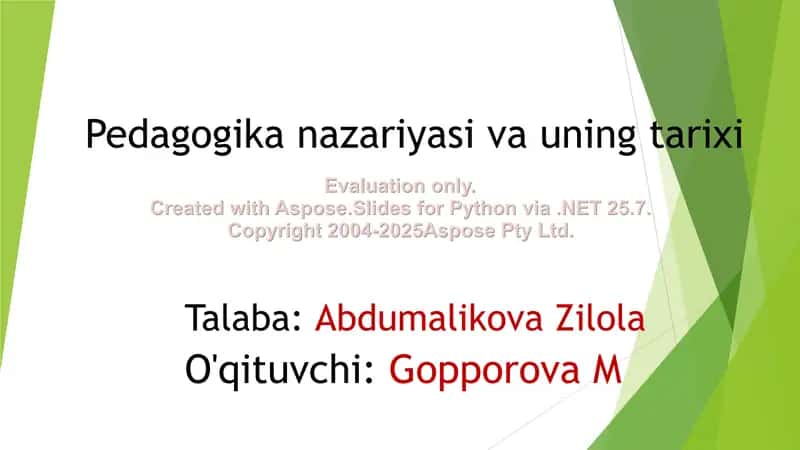 Pedagogika nazariyasi va uning tarixi

Evaluation only.
Created with Aspose.Slides for Python via .NET 25.7.
Copyright 2004-2025Aspose Pty Ltd.

Talaba: Abdumalikova Zilola
O'qituvchi: Gopporova M